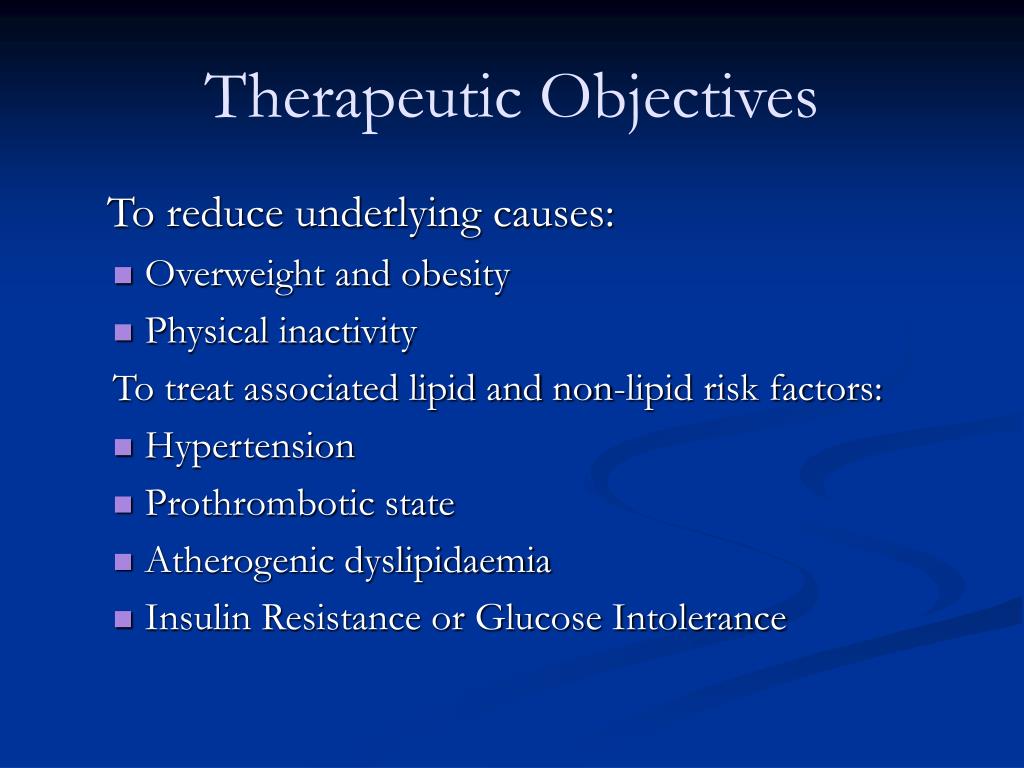 Therapeutic Objectives

To reduce underlying causes:

- Overweight and obesity
- Physical inactivity

To treat associated lipid and non-lipid risk factors:

- Hypertension
- Prothrombotic state
- Atherogenic dyslipidaemia
- Insulin Resistance or Glucose Intolerance